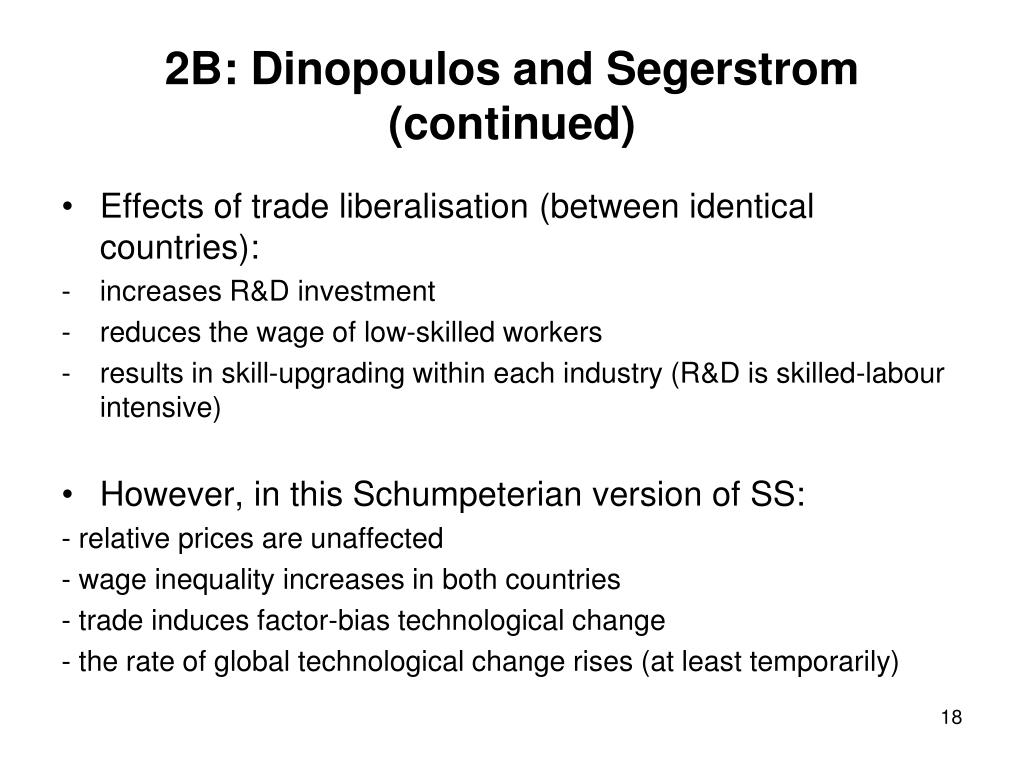 2B: Dinopoulos and Segerstrom (continued)

• Effects of trade liberalisation (between identical countries):
- increases R&D investment
- reduces the wage of low-skilled workers
- results in skill-upgrading within each industry (R&D is skilled-labour intensive)

• However, in this Schumpeterian version of SS:
- relative prices are unaffected
- wage inequality increases in both countries
- trade induces factor-bias technological change
- the rate of global technological change rises (at least temporarily)

18